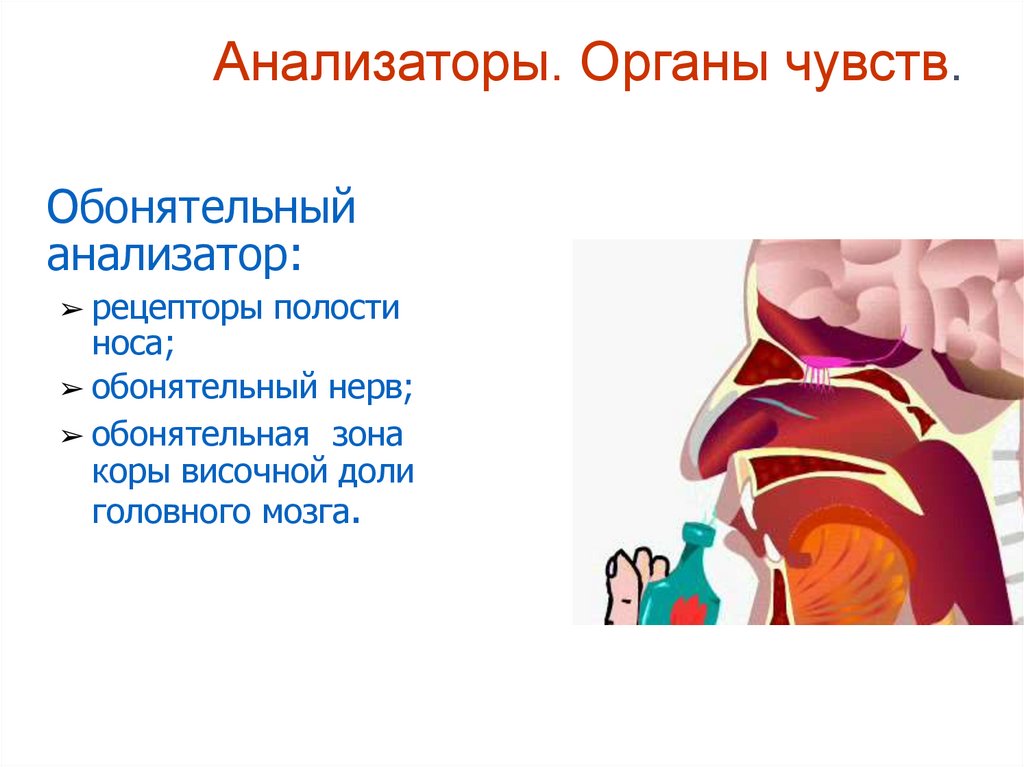 Анализаторы. Органы чувств.

Обонятельный анализатор:

➢ рецепторы полости носа;

➢ обонятельный нерв;

➢ обонятельная зона коры височной доли головного мозга.